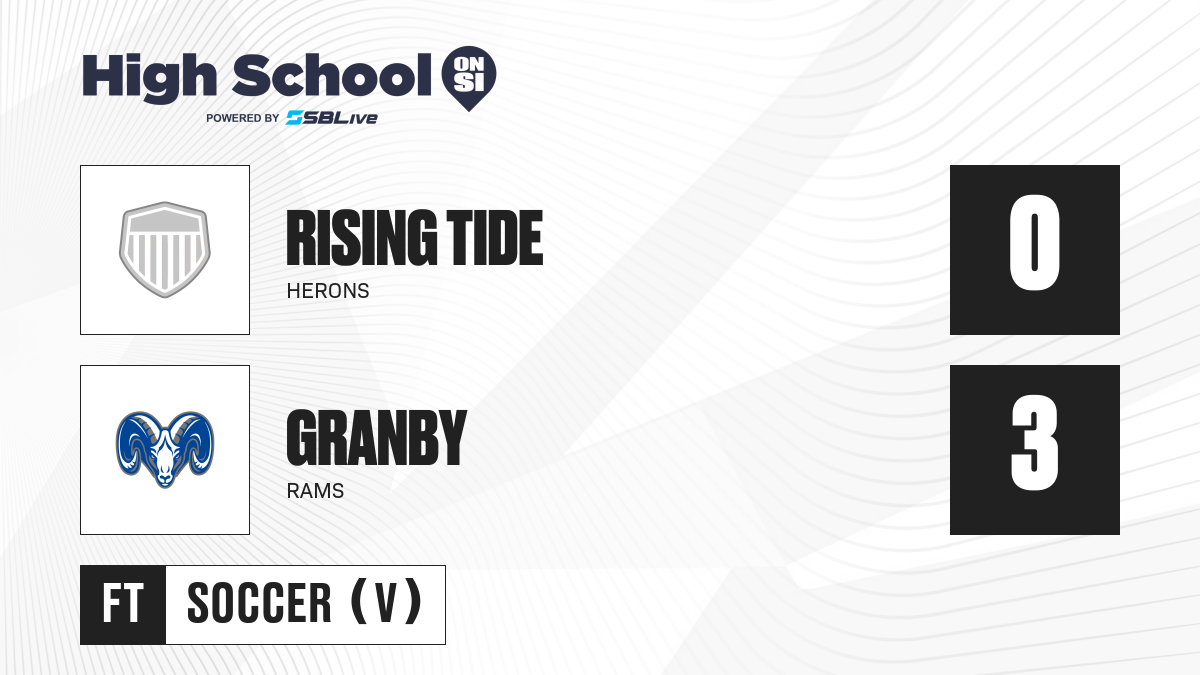 High School ON SI
POWERED BY SBLive

RISING TIDE
HERONS

0

GRANBY
RAMS

3

FT
SOCCER (V)